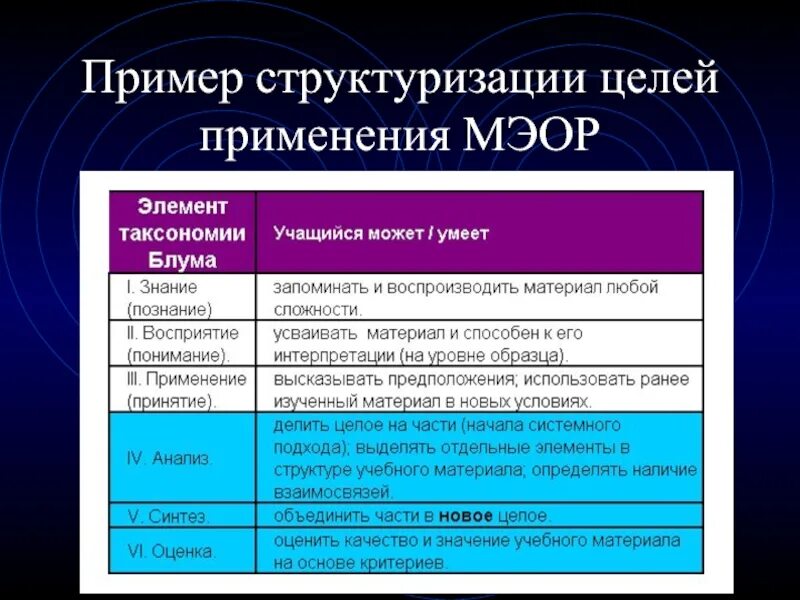 Пример структуризации целей применения МЭОР

| Элемент таксономии Блума | Учащийся может / умеет |
|---|---|
| I. Знание (познание) | запоминать и воспроизводить материал любой сложности. |
| II. Восприятие (понимание). | усваивать материал и способен к его интерпретации (на уровне образца). |
| III. Применение (принятие). | высказывать предположения; использовать ранее изученный материал в новых условиях. |
| IV. Анализ. | делить целое на части (начала системного подхода); выделять отдельные элементы в структуре учебного материала; определять наличие взаимосвязей. |
| V. Синтез. | объединить части в **новое** целое. |
| VI. Оценка. | оценить качество и значение учебного материала на основе критериев. |